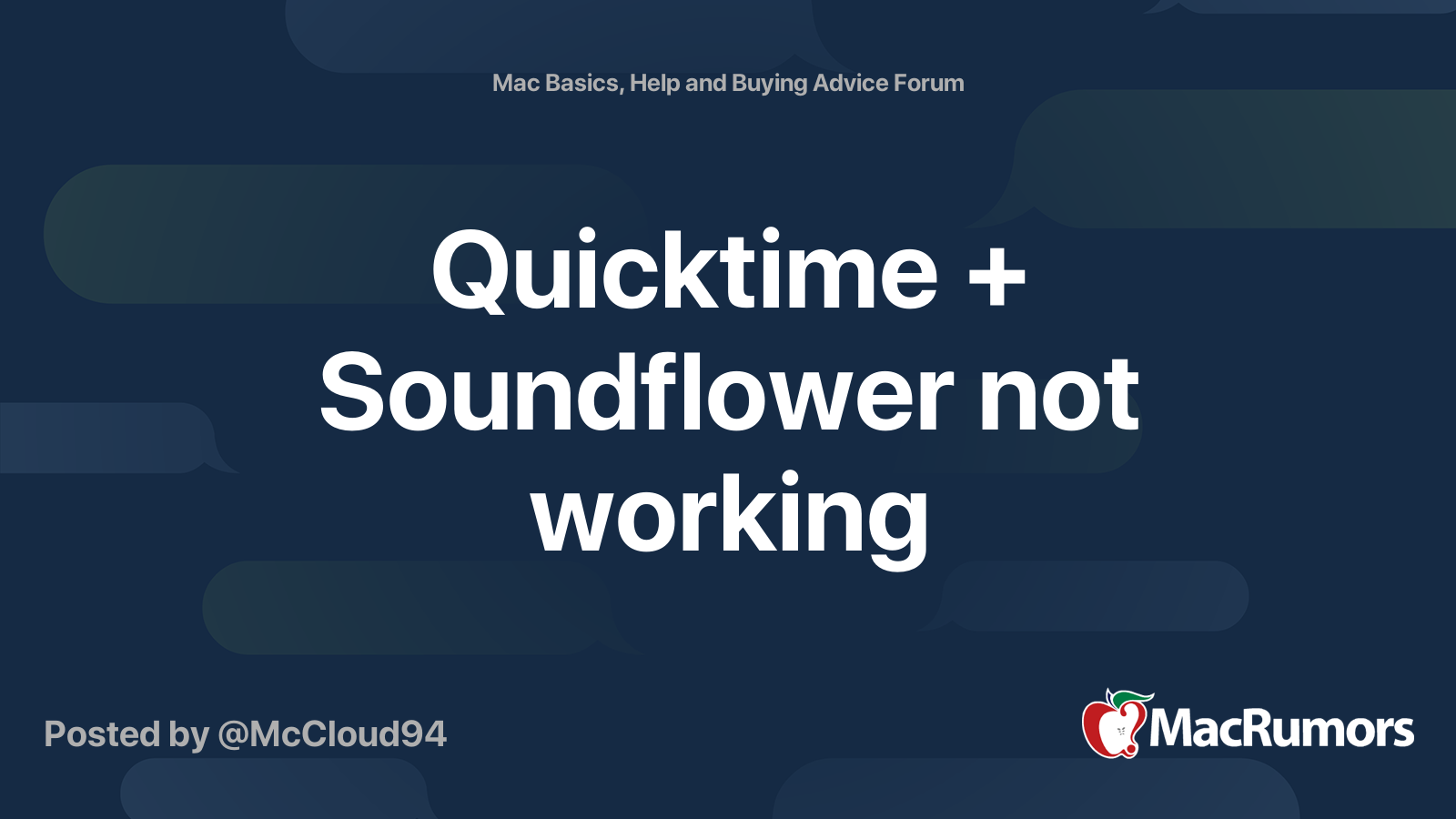 Mac Basics, Help and Buying Advice Forum

Quicktime + Soundflower not working

Posted by @McCloud94

MacRumors